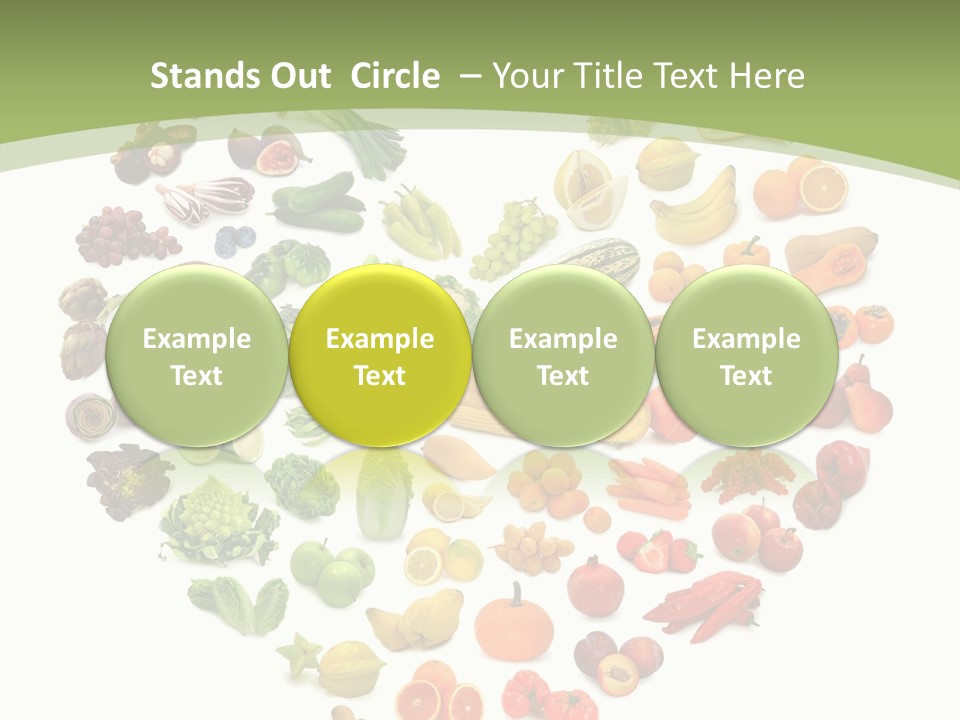 Stands Out Circle – Your Title Text Here

Example Text

Example Text

Example Text

Example Text